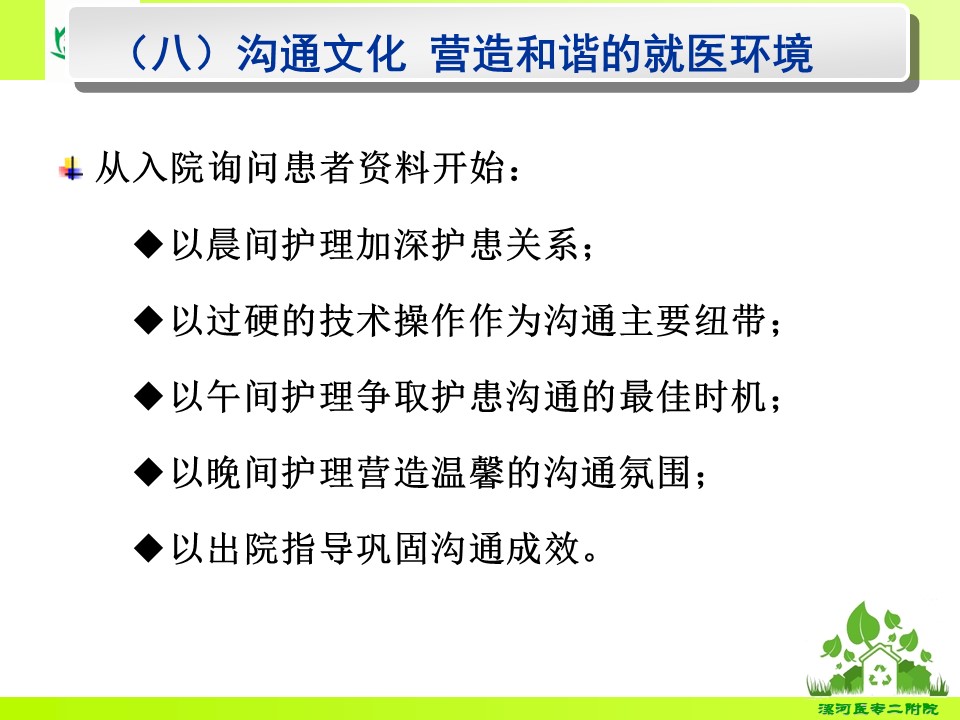 （八）沟通文化 营造和谐的就医环境

从入院询问患者资料开始：

◆以晨间护理加深护患关系；

◆以过硬的技术操作作为沟通主要纽带；

◆以午间护理争取护患沟通的最佳时机；

◆以晚间护理营造温馨的沟通氛围；

◆以出院指导巩固沟通成效。

漯河医专二附院